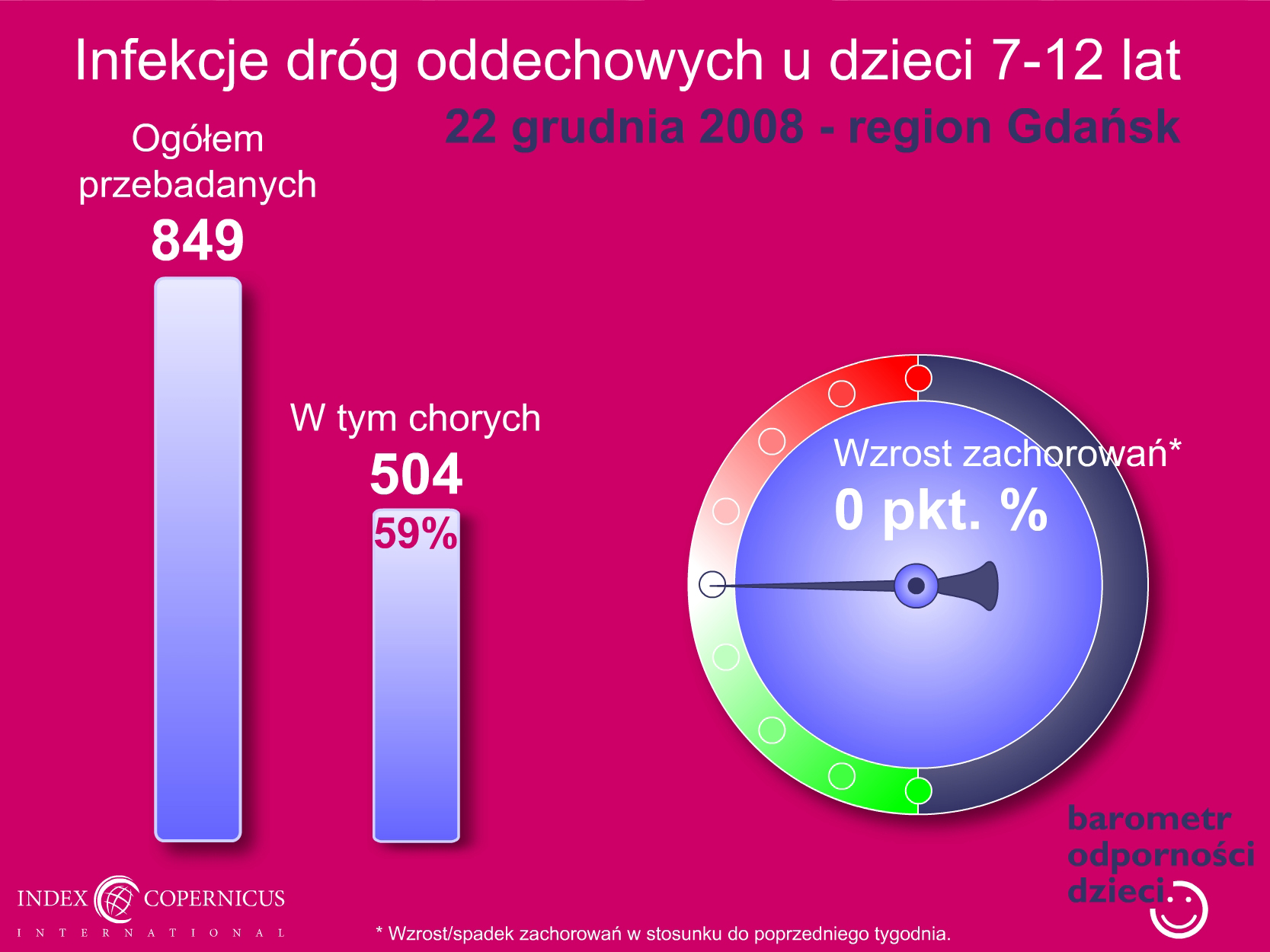 Infekcje dróg oddechowych u dzieci 7-12 lat

22 grudnia 2008 - region Gdańsk

Ogółem przebadanych

849

W tym chorych

504

59%

Wzrost zachorowań*

0 pkt. %

barometr odporności dzieci

INDEX COPERNICUS INTERNATIONAL

* Wzrost/spadek zachorowań w stosunku do poprzedniego tygodnia.